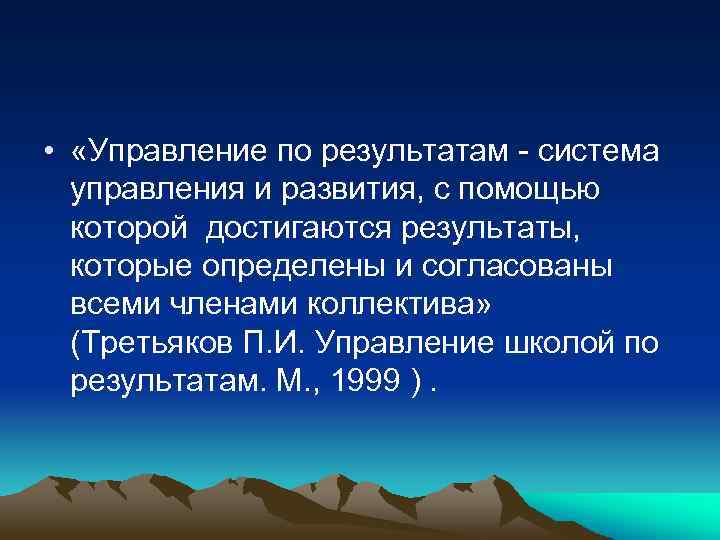 • «Управление по результатам - система управления и развития, с помощью которой достигаются результаты, которые определены и согласованы всеми членами коллектива» (Третьяков П.И. Управление школой по результатам. М., 1999 ) .